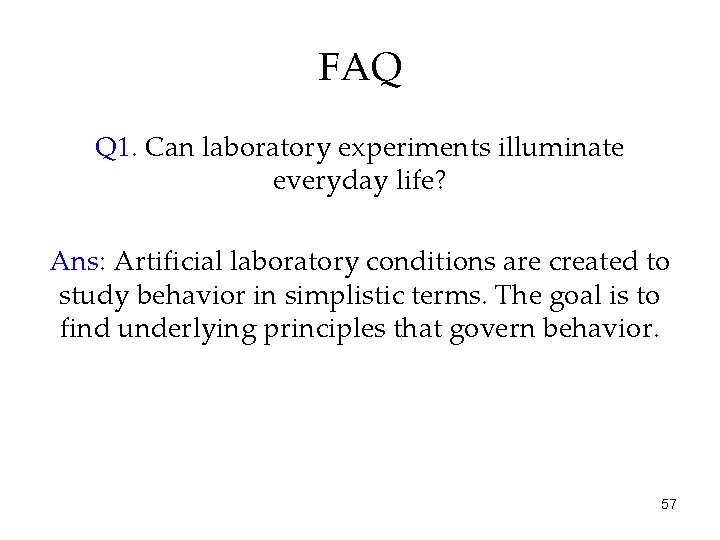 FAQ

Q1. Can laboratory experiments illuminate everyday life?

Ans: Artificial laboratory conditions are created to study behavior in simplistic terms. The goal is to find underlying principles that govern behavior.

57